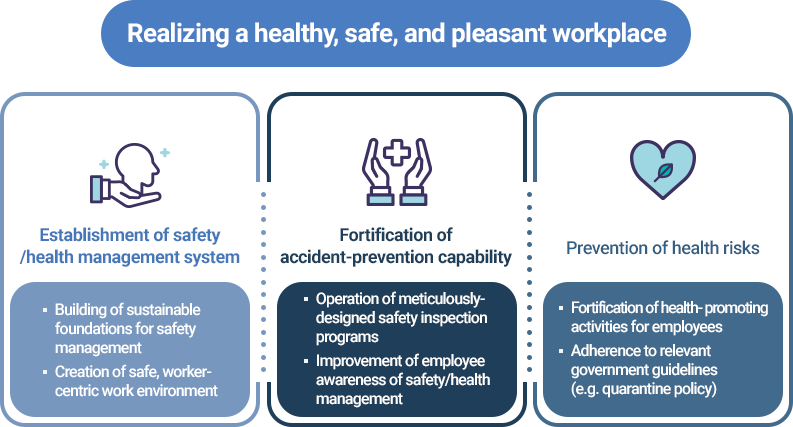 Realizing a healthy, safe, and pleasant workplace

Establishment of safety /health management system

- Building of sustainable foundations for safety management
- Creation of safe, worker-centric work environment

Fortification of accident-prevention capability

- Operation of meticulously-designed safety inspection programs
- Improvement of employee awareness of safety/health management

Prevention of health risks

- Fortification of health- promoting activities for employees
- Adherence to relevant government guidelines (e.g. quarantine policy)